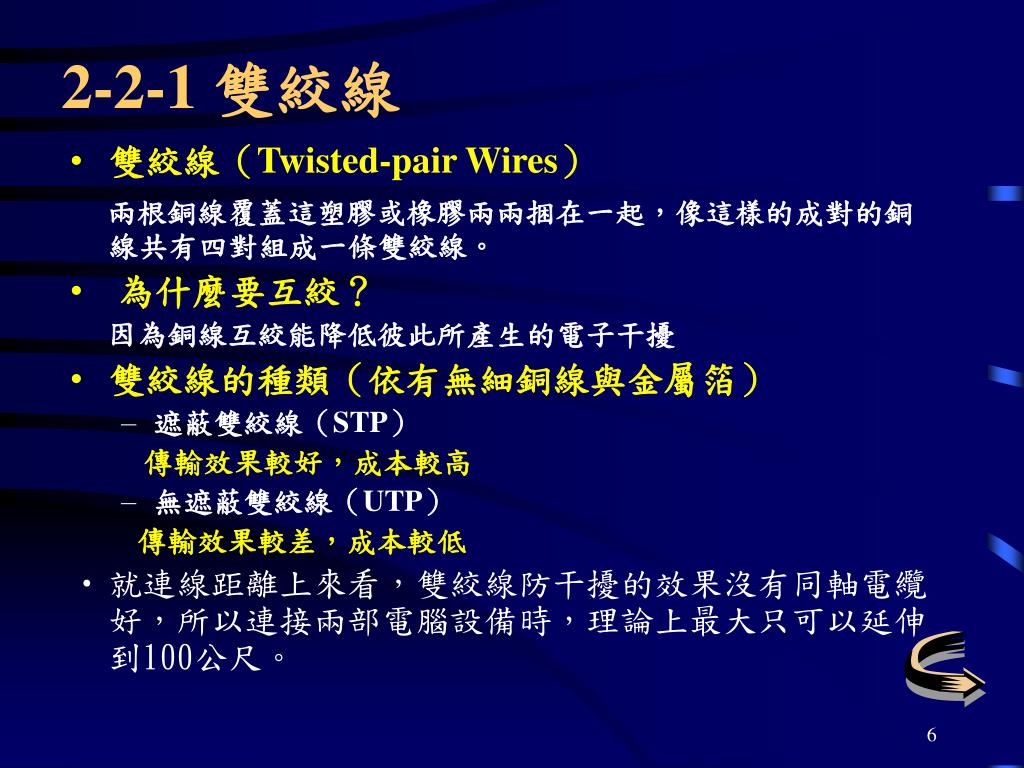 2-2-1 雙絞線

• 雙絞線（Twisted-pair Wires）

兩根銅線覆蓋這塑膠或橡膠兩兩捆在一起，像這樣的成對的銅線共有四對組成一條雙絞線。

• 為什麼要互絞？

因為銅線互絞能降低彼此所產生的電子干擾

• 雙絞線的種類（依有無細銅線與金屬箔）

– 遮蔽雙絞線（STP）

傳輸效果較好，成本較高

– 無遮蔽雙絞線（UTP）

傳輸效果較差，成本較低

• 就連線距離上來看，雙絞線防干擾的效果沒有同軸電纜好，所以連接兩部電腦設備時，理論上最大只可以延伸到100公尺。

6